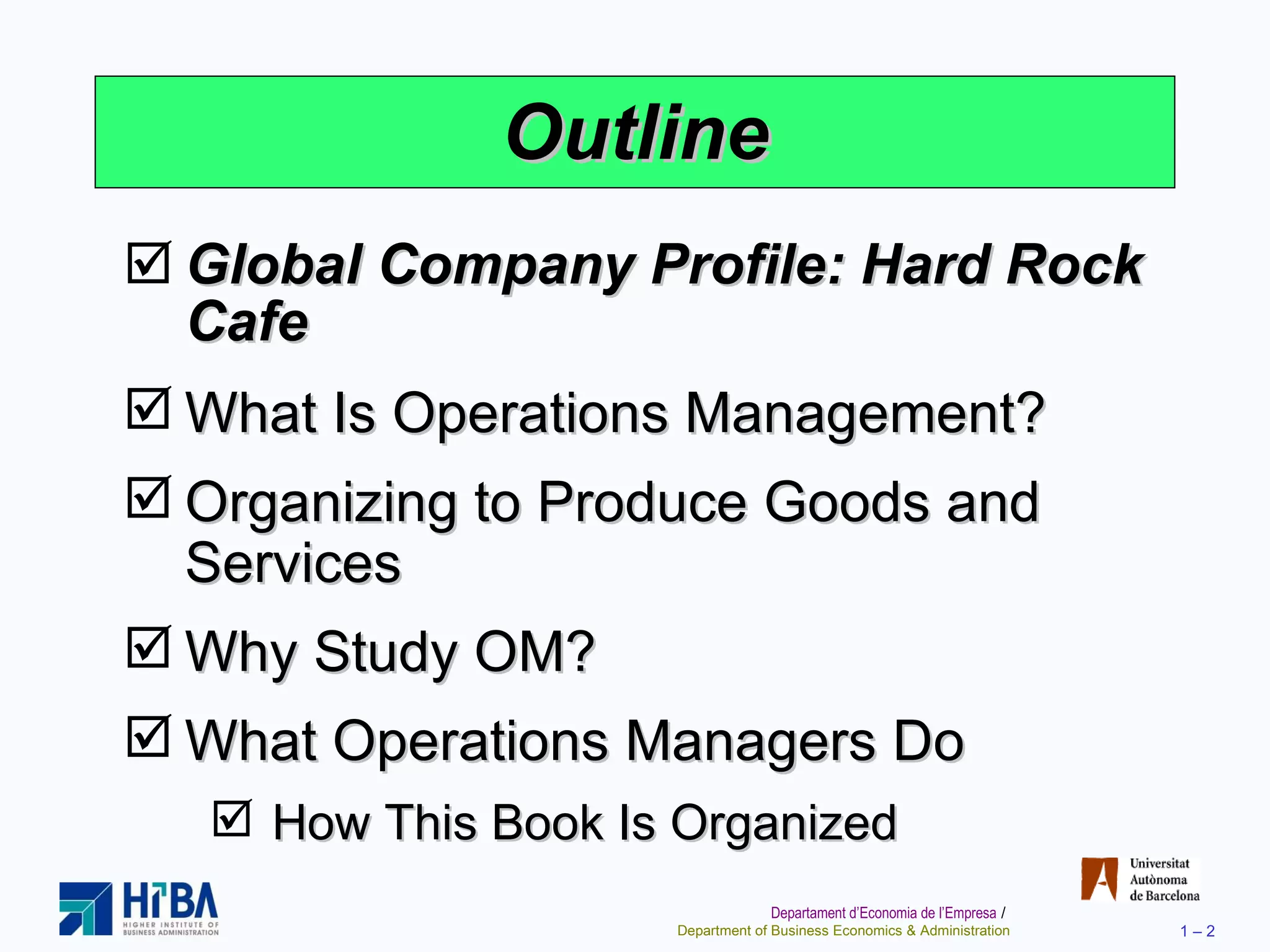 Outline

☑ Global Company Profile: Hard Rock Cafe

☑ What Is Operations Management?

☑ Organizing to Produce Goods and Services

☑ Why Study OM?

☑ What Operations Managers Do

☑ How This Book Is Organized

HIBA
HIGHER INSTITUTE OF BUSINESS ADMINISTRATION

Universitat Autònoma de Barcelona

Departament d'Economia de l'Empresa / Department of Business Economics & Administration

1 – 2